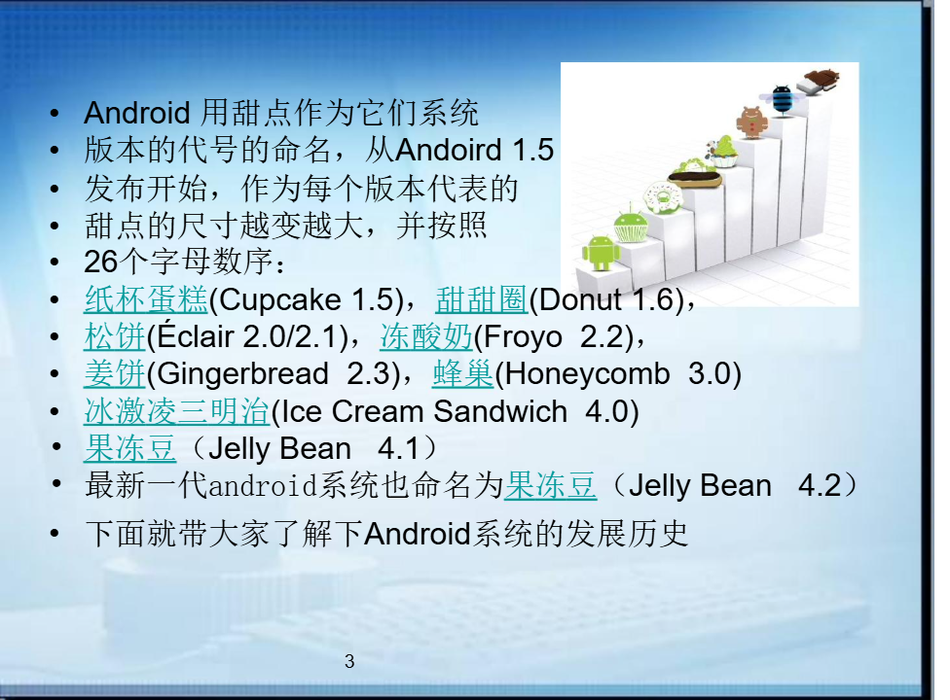 • Android 用甜点作为它们系统
• 版本的代号的命名，从Andoird 1.5
• 发布开始，作为每个版本代表的
• 甜点的尺寸越变越大，并按照
• 26个字母数序：
• 纸杯蛋糕(Cupcake 1.5)，甜甜圈(Donut 1.6)，
• 松饼(Éclair 2.0/2.1)，冻酸奶(Froyo 2.2)，
• 姜饼(Gingerbread 2.3)，蜂巢(Honeycomb 3.0)
• 冰激凌三明治(Ice Cream Sandwich 4.0)
• 果冻豆（Jelly Bean 4.1）
• 最新一代android系统也命名为果冻豆（Jelly Bean 4.2）
• 下面就带大家了解下Android系统的发展历史

3